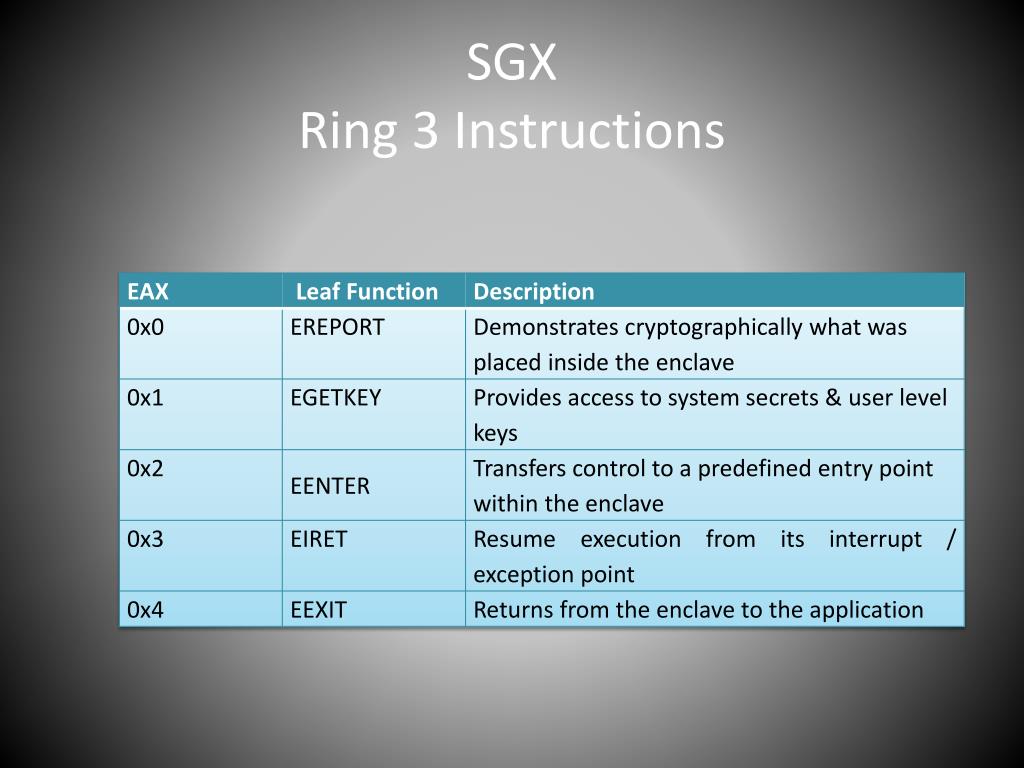 SGX
Ring 3 Instructions

| EAX | Leaf Function | Description |
|---|---|---|
| 0x0 | EREPORT | Demonstrates cryptographically what was placed inside the enclave |
| 0x1 | EGETKEY | Provides access to system secrets & user level keys |
| 0x2 | EENTER | Transfers control to a predefined entry point within the enclave |
| 0x3 | EIRET | Resume execution from its interrupt / exception point |
| 0x4 | EEXIT | Returns from the enclave to the application |